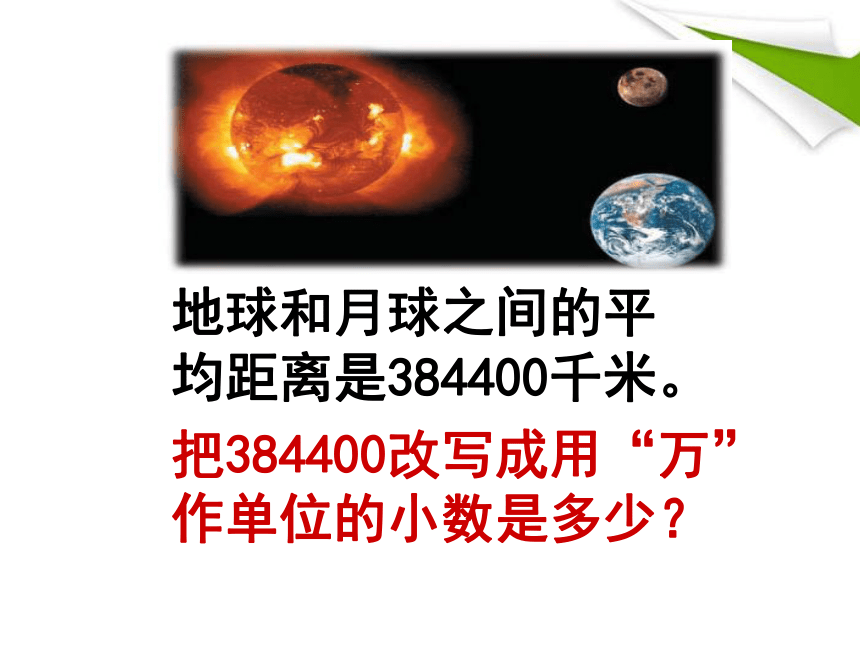 地球和月球之间的平均距离是384400千米。

把384400改写成用“万”作单位的小数是多少？